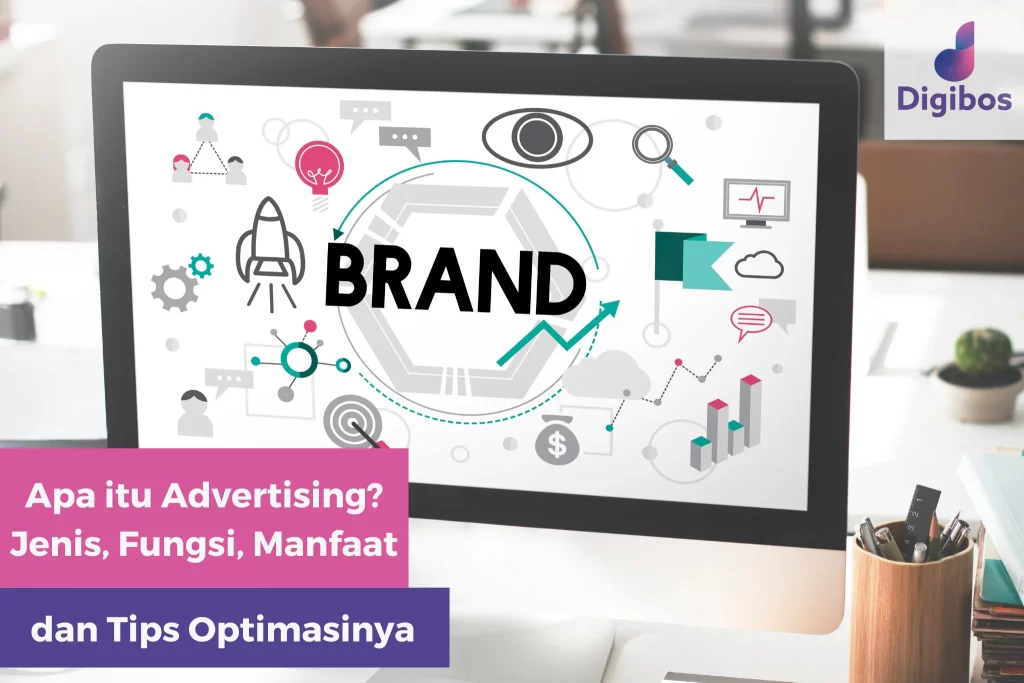 Digibos

BRAND

$

Apa itu Advertising? Jenis, Fungsi, Manfaat

dan Tips Optimasinya